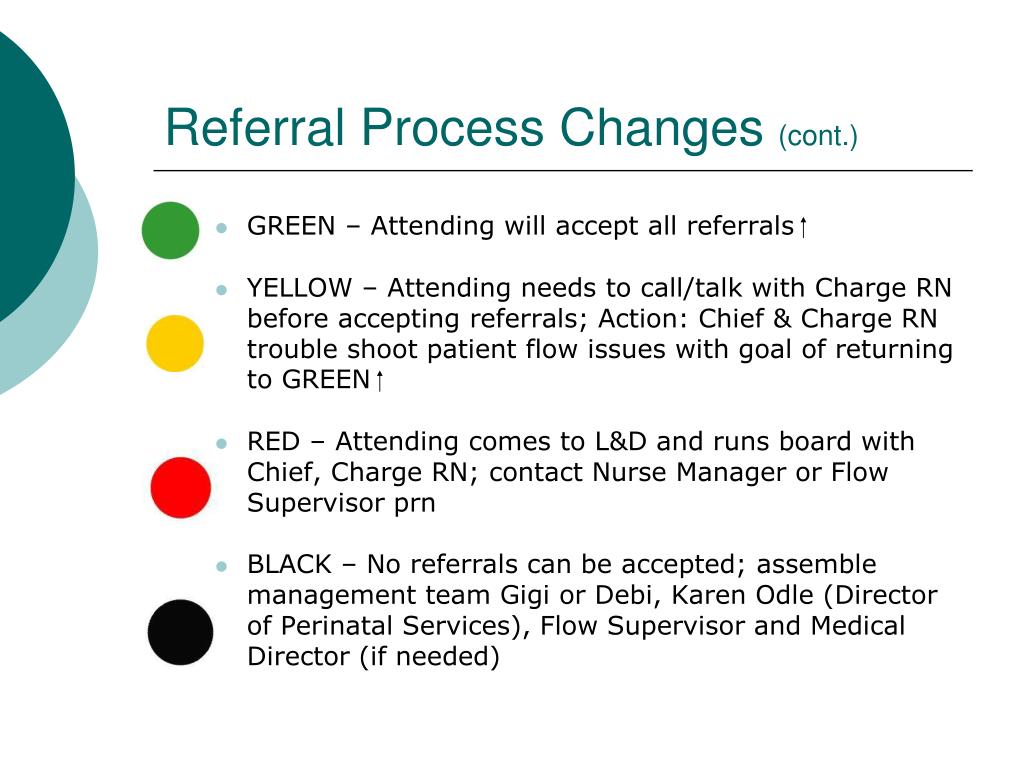 Referral Process Changes (cont.)

- GREEN – Attending will accept all referrals↑

- YELLOW – Attending needs to call/talk with Charge RN before accepting referrals; Action: Chief & Charge RN trouble shoot patient flow issues with goal of returning to GREEN↑

- RED – Attending comes to L&D and runs board with Chief, Charge RN; contact Nurse Manager or Flow Supervisor prn

- BLACK – No referrals can be accepted; assemble management team Gigi or Debi, Karen Odle (Director of Perinatal Services), Flow Supervisor and Medical Director (if needed)